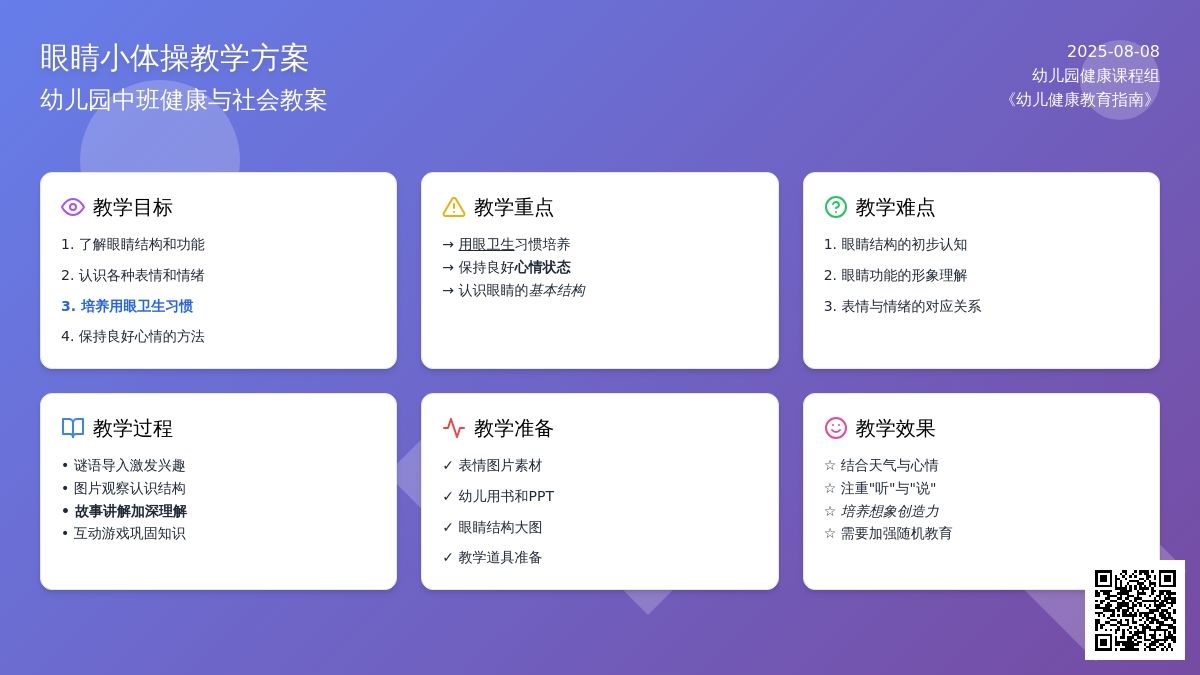 眼睛小体操教学方案
幼儿园中班健康与社会教案

2025-08-08
幼儿园健康课程组
《幼儿健康教育指南》

教学目标
1. 了解眼睛结构和功能
2. 认识各种表情和情绪
3. 培养用眼卫生习惯
4. 保持良好心情的方法

教学重点
→ 用眼卫生习惯培养
→ 保持良好心情状态
→ 认识眼睛的基本结构

教学难点
1. 眼睛结构的初步认知
2. 眼睛功能的形象理解
3. 表情与情绪的对应关系

教学过程
• 谜语导入激发兴趣
• 图片观察认识结构
• 故事讲解加深理解
• 互动游戏巩固知识

教学准备
✓ 表情图片素材
✓ 幼儿用书和PPT
✓ 眼睛结构大图
✓ 教学道具准备

教学效果
☆ 结合天气与心情
☆ 注重"听"与"说"
☆ 培养想象创造力
☆ 需要加强随机教育